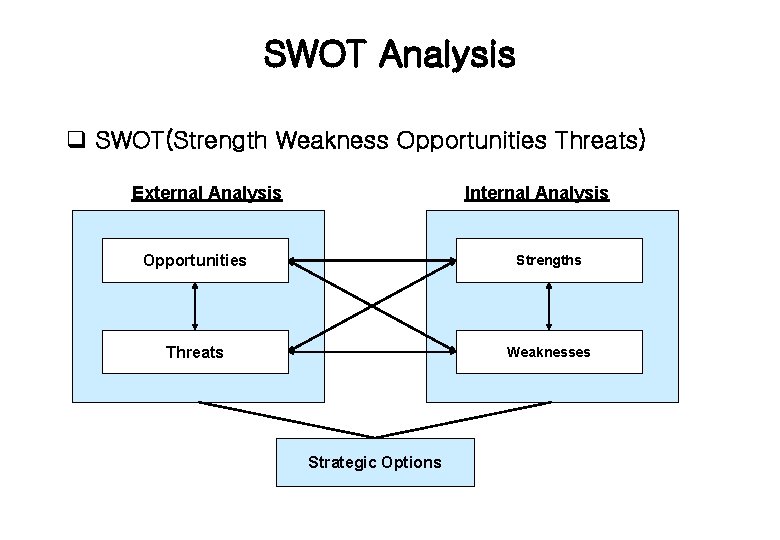 SWOT Analysis

❑ SWOT(Strength Weakness Opportunities Threats)

External Analysis

Opportunities

Threats

Internal Analysis

Strengths

Weaknesses

Strategic Options